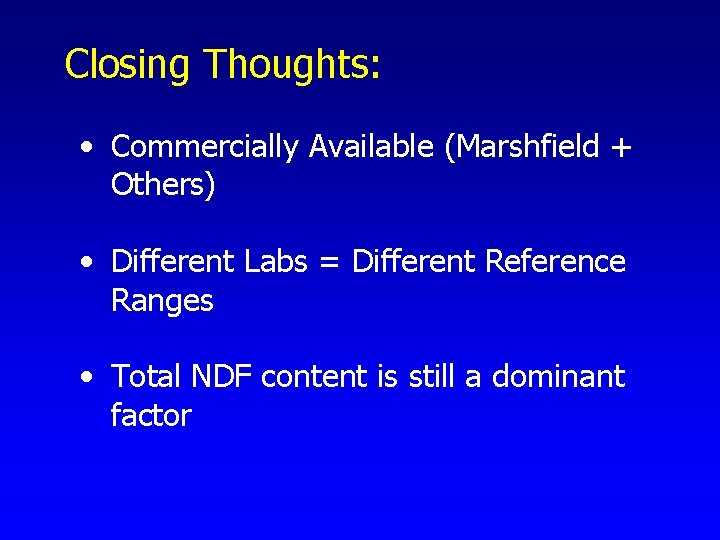 Closing Thoughts:

• Commercially Available (Marshfield + Others)

• Different Labs = Different Reference Ranges

• Total NDF content is still a dominant factor